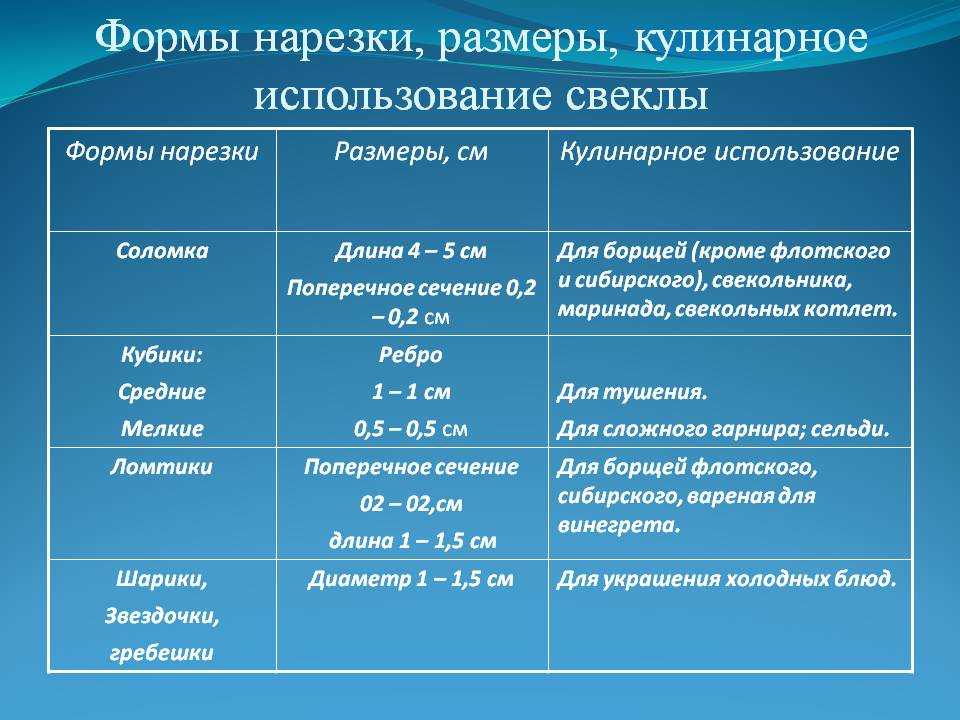 Формы нарезки, размеры, кулинарное использование свеклы

| Формы нарезки | Размеры, см | Кулинарное использование |
|---|---|---|
| Соломка | Длина 4 – 5 см Поперечное сечение 0,2 – 0,2 см | Для борщей (кроме флотского и сибирского), свекольника, маринада, свекольных котлет. |
| Кубики: Средние Мелкие | Ребро 1 – 1 см 0,5 – 0,5 см | Для тушения. Для сложного гарнира; сельди. |
| Ломтики | Поперечное сечение 02 – 02,см длина 1 – 1,5 см | Для борщей флотского, сибирского, вареная для винегрета. |
| Шарики, Звездочки, гребешки | Диаметр 1 – 1,5 см | Для украшения холодных блюд. |